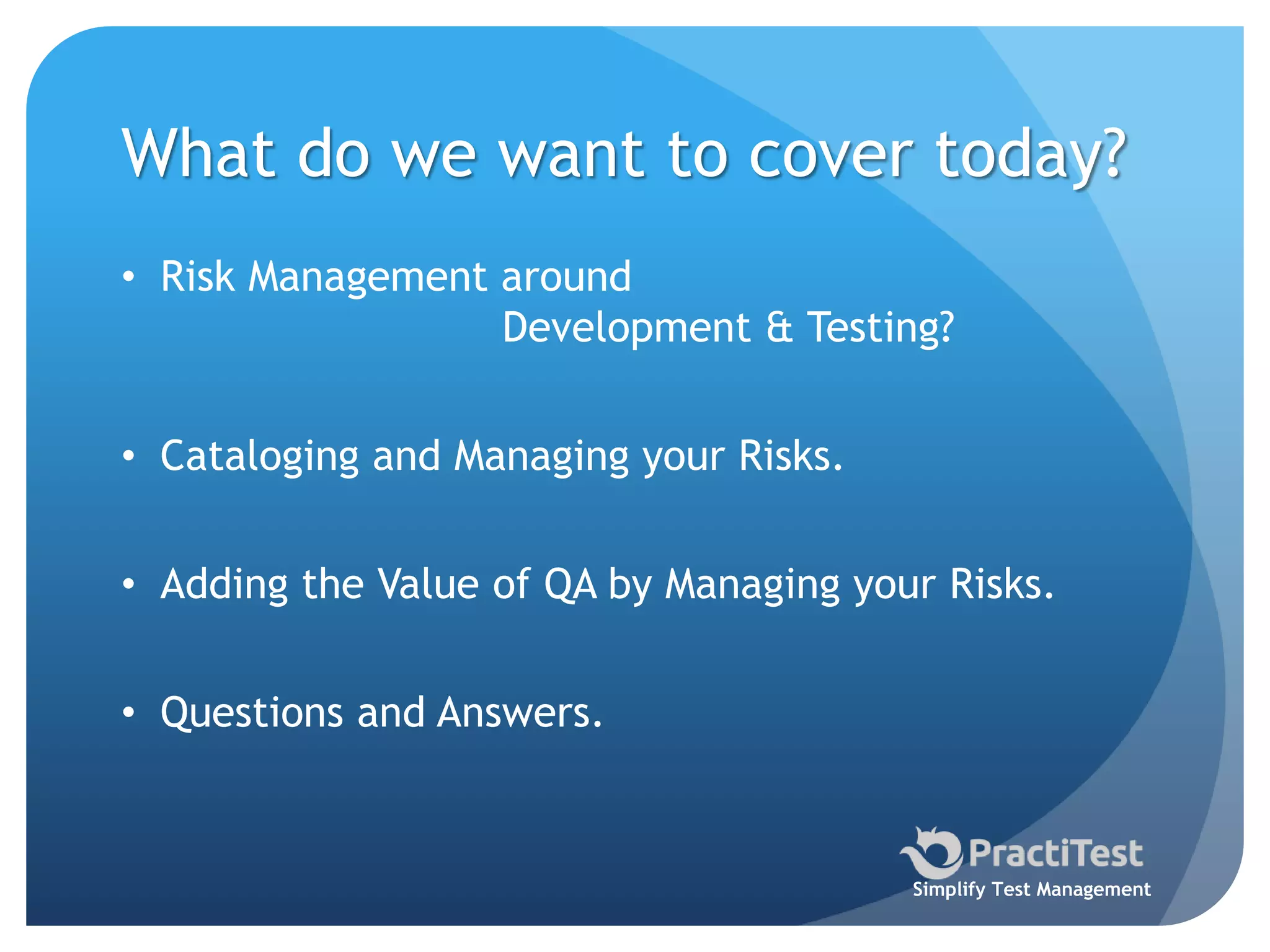 What do we want to cover today?

• Risk Management around Development & Testing?

• Cataloging and Managing your Risks.

• Adding the Value of QA by Managing your Risks.

• Questions and Answers.

PractiTest
Simplify Test Management